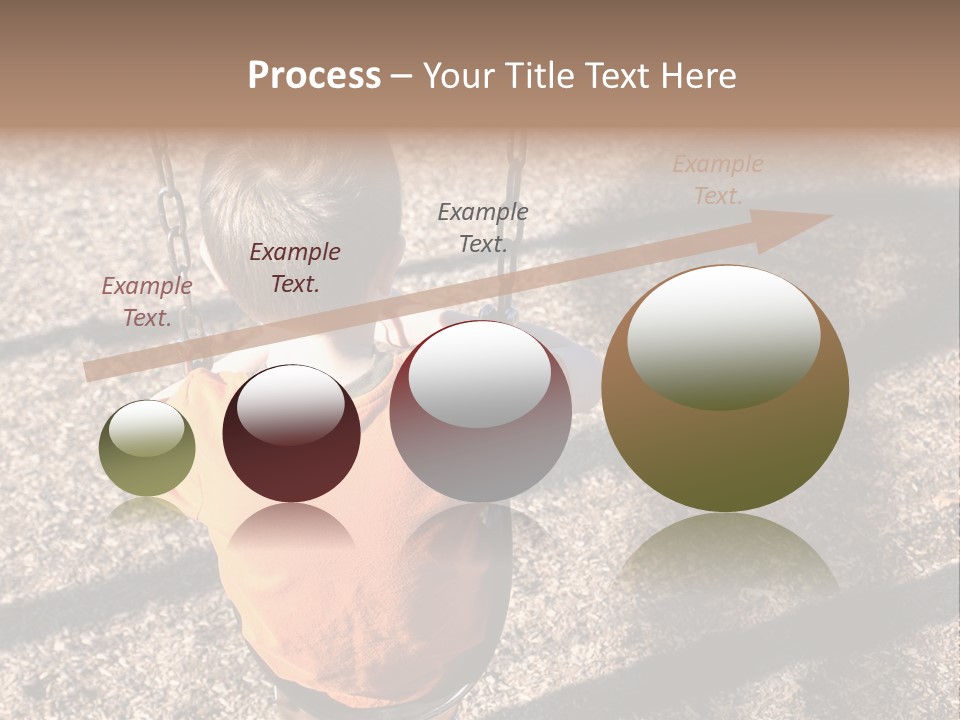 Process – Your Title Text Here

Example Text.

Example Text.

Example Text.

Example Text.